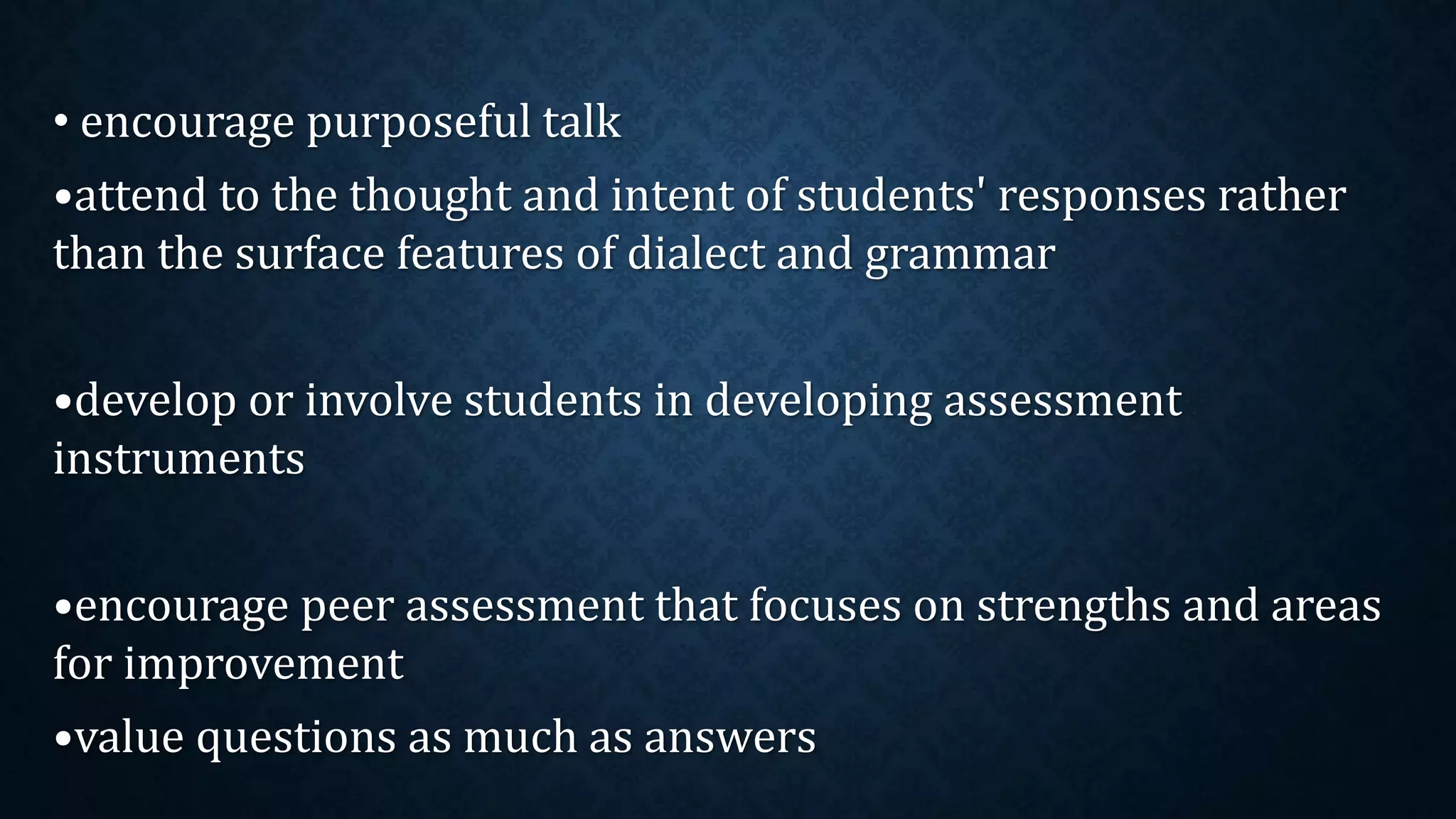 • encourage purposeful talk

•attend to the thought and intent of students' responses rather than the surface features of dialect and grammar

•develop or involve students in developing assessment instruments

•encourage peer assessment that focuses on strengths and areas for improvement

•value questions as much as answers